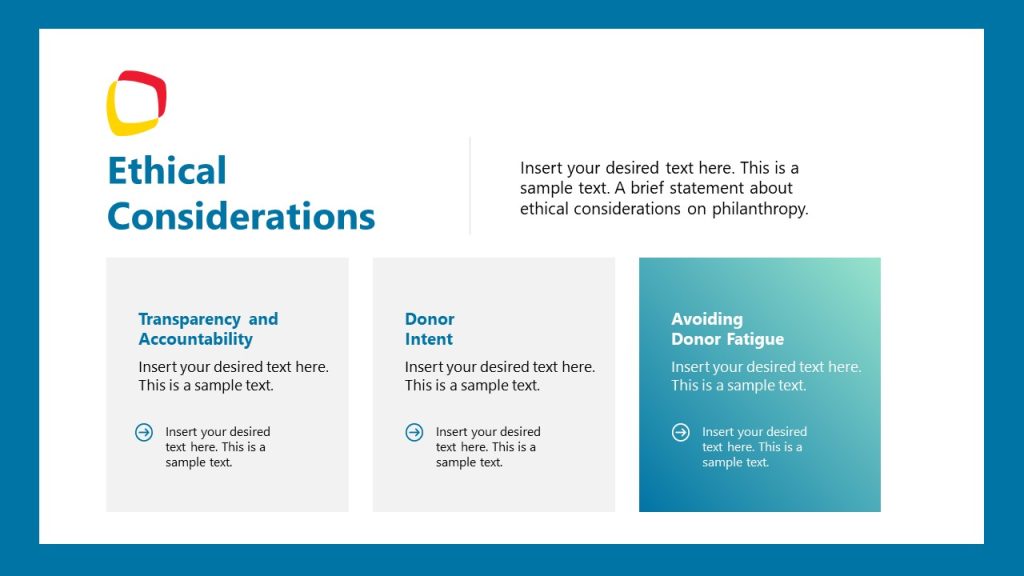 Ethical Considerations

Insert your desired text here. This is a sample text. A brief statement about ethical considerations on philanthropy.

Transparency and Accountability

Insert your desired text here. This is a sample text.

Insert your desired text here. This is a sample text.

Donor Intent

Insert your desired text here. This is a sample text.

Insert your desired text here. This is a sample text.

Avoiding Donor Fatigue

Insert your desired text here. This is a sample text.

Insert your desired text here. This is a sample text.